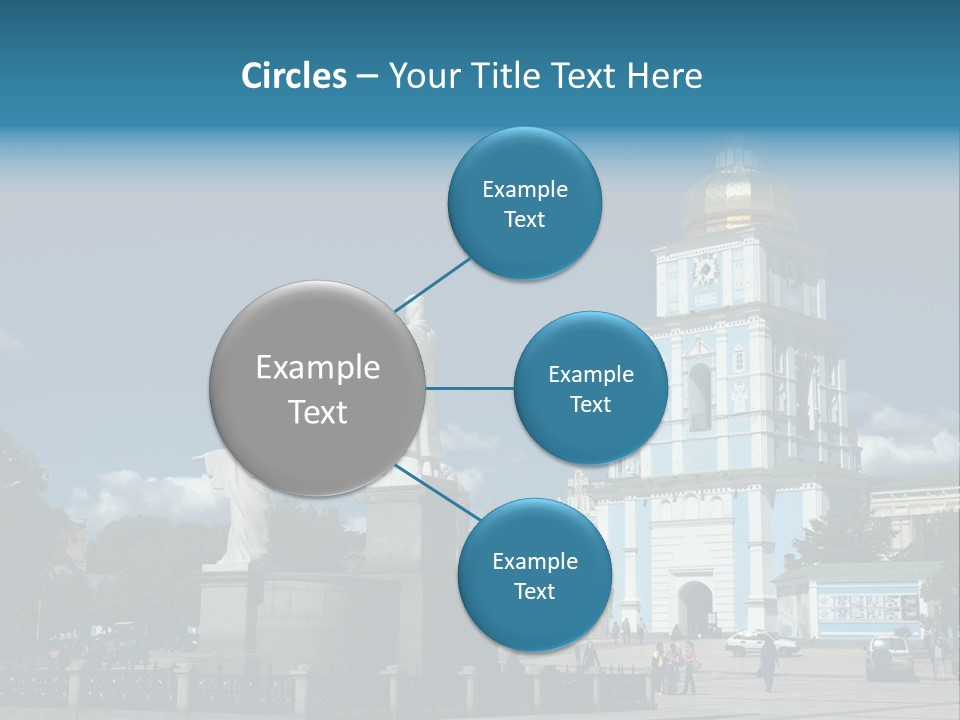 Circles – Your Title Text Here

Example Text

Example Text

Example Text

Example Text